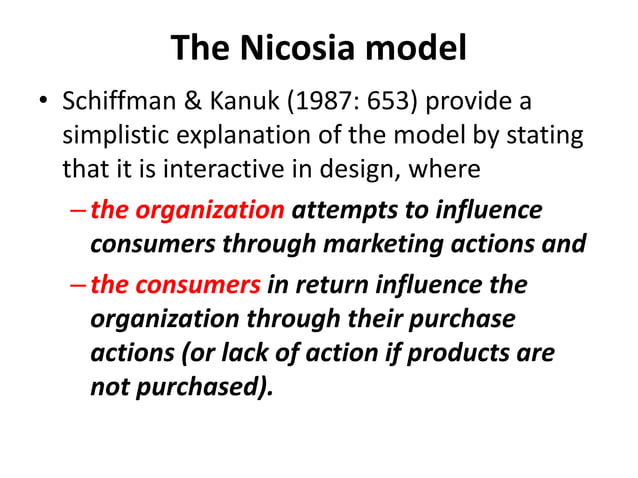 The Nicosia model

• Schiffman & Kanuk (1987: 653) provide a simplistic explanation of the model by stating that it is interactive in design, where

– the organization attempts to influence consumers through marketing actions and

– the consumers in return influence the organization through their purchase actions (or lack of action if products are not purchased).